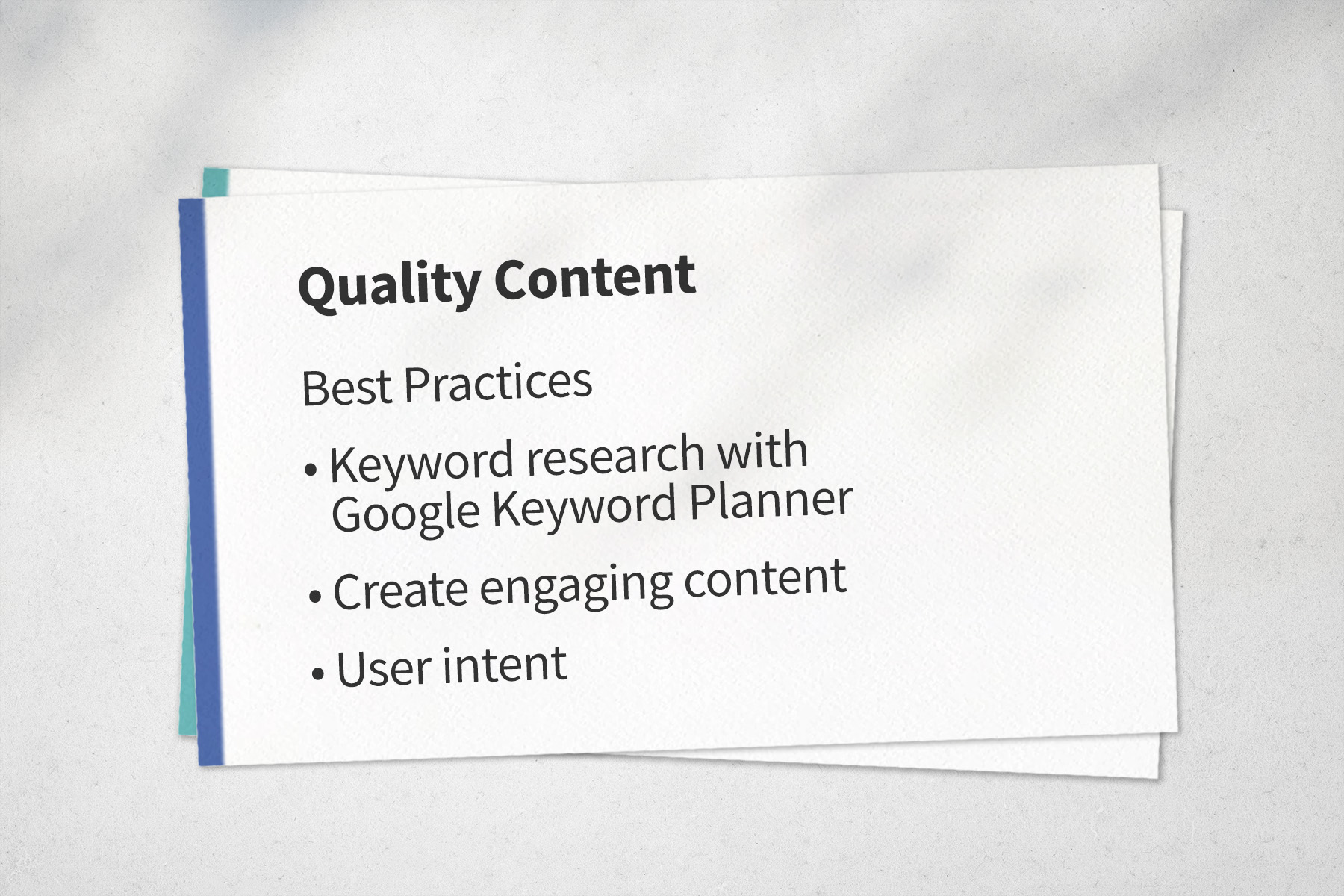 Quality Content

Best Practices

• Keyword research with Google Keyword Planner

• Create engaging content

• User intent